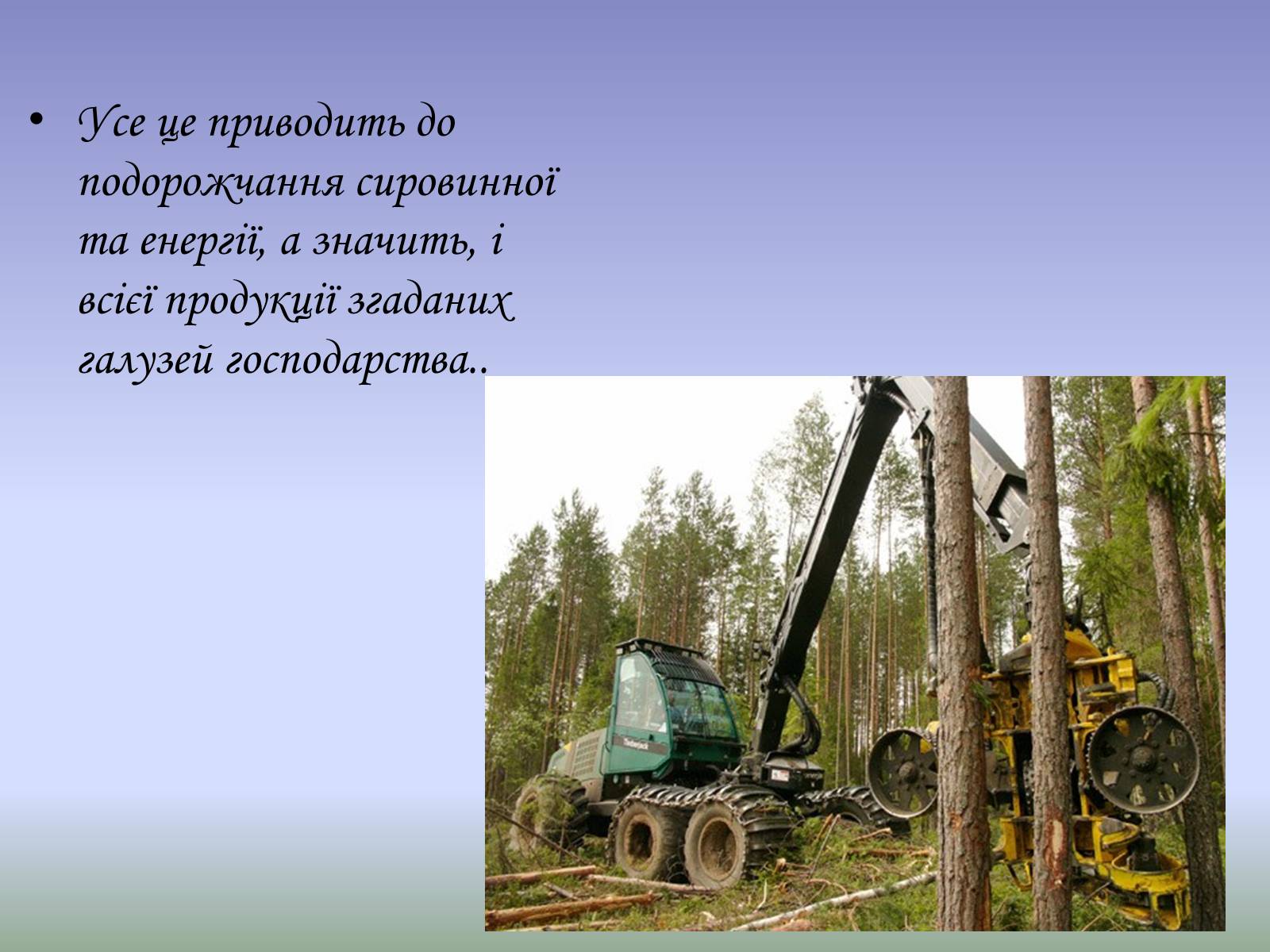 • Усе це приводить до подорожчання сировинної та енергії, а значить, і всієї продукції згаданих галузей господарства..